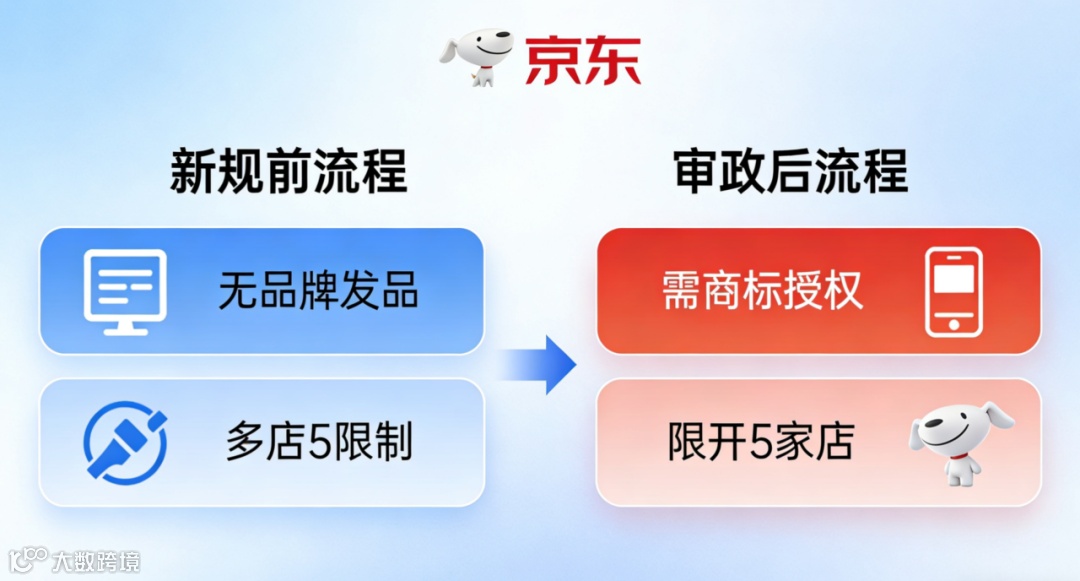 京东

新规前流程

无品牌发品

多店5限制

审政后流程

需商标授权

限开5家店

大数跨境